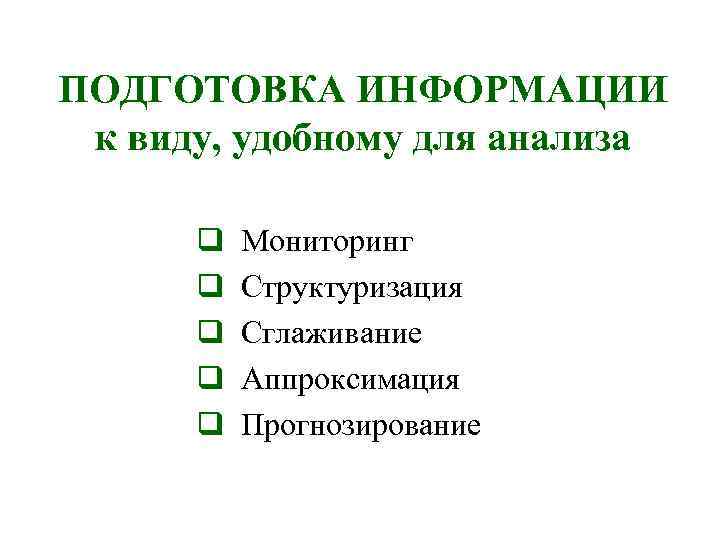 ПОДГОТОВКА ИНФОРМАЦИИ
к виду, удобному для анализа

❑ Мониторинг
❑ Структуризация
❑ Сглаживание
❑ Аппроксимация
❑ Прогнозирование